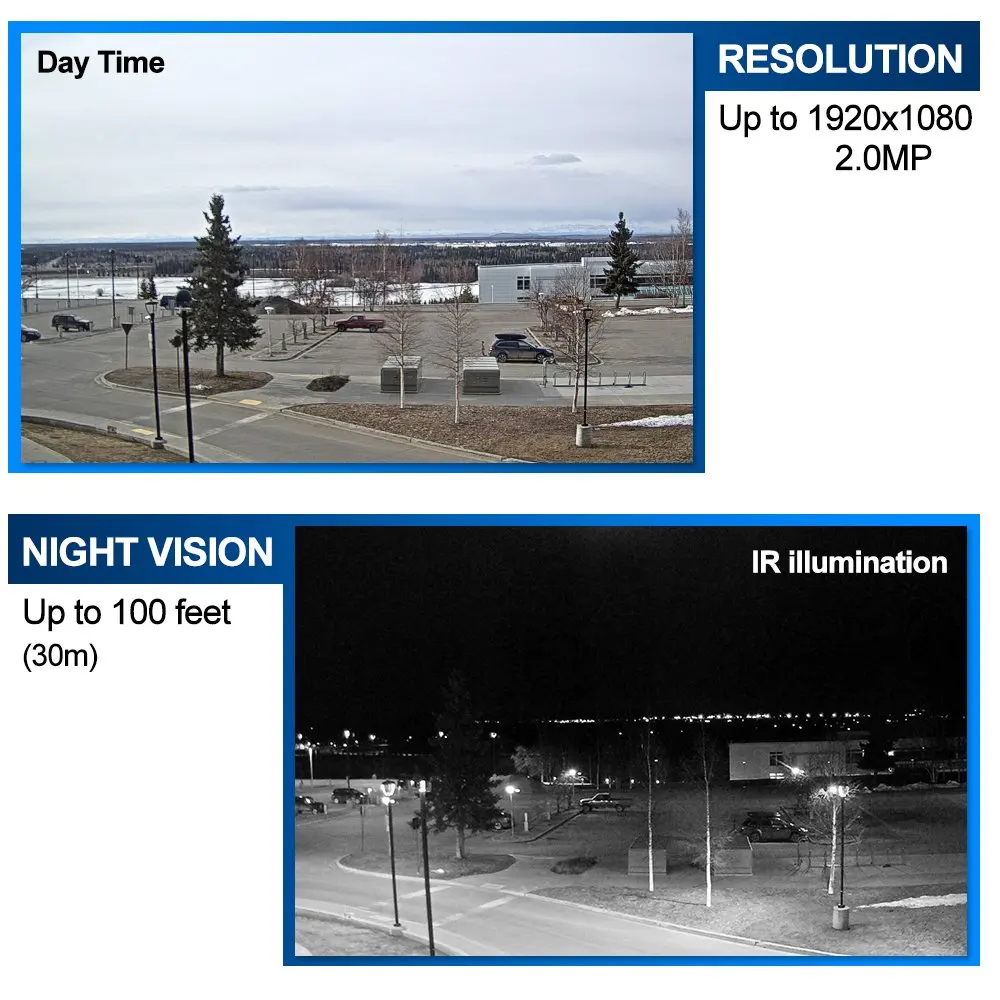 Day Time

RESOLUTION

Up to 1920x1080
2.0MP

NIGHT VISION

Up to 100 feet
(30m)

IR illumination